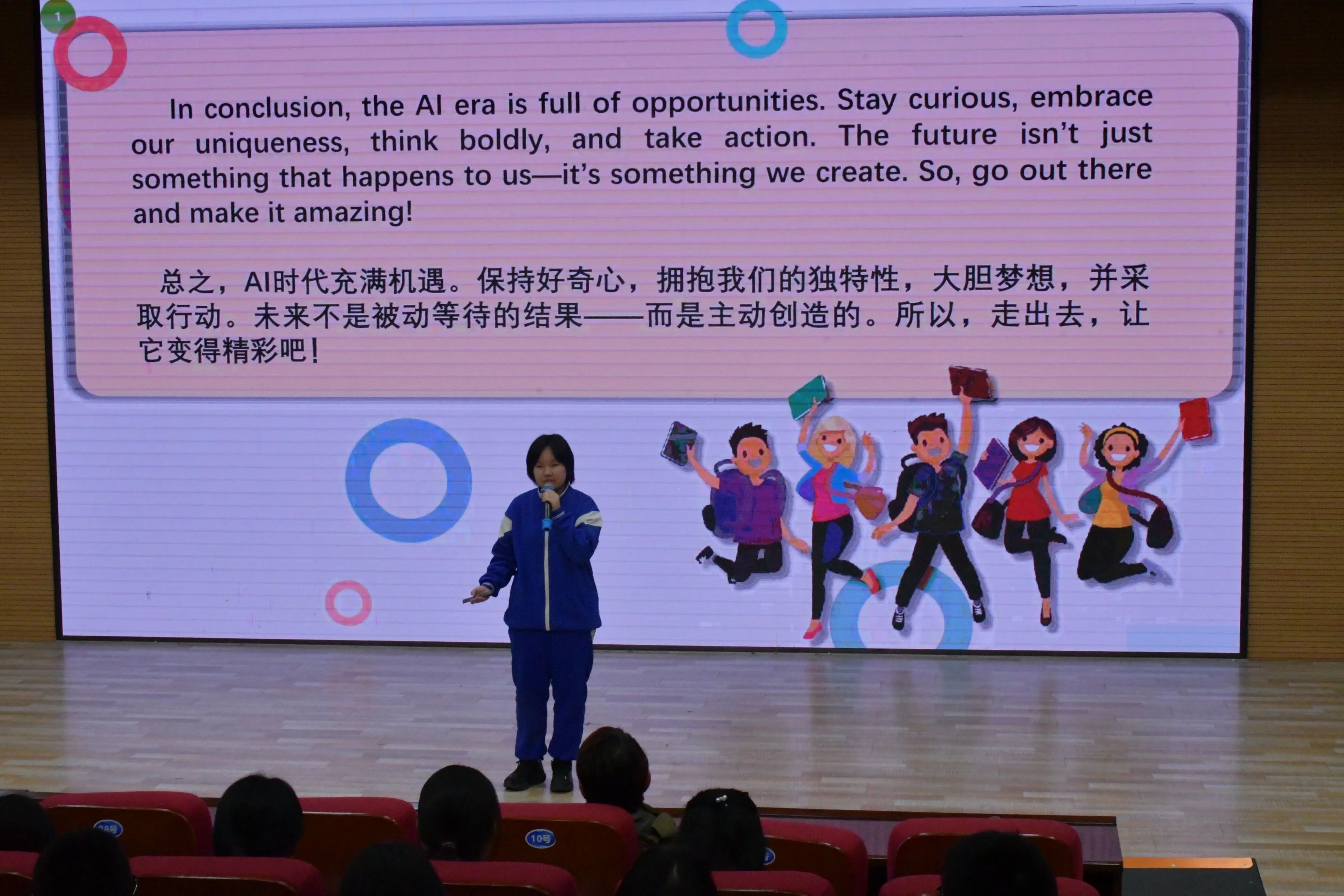 1

In conclusion, the AI era is full of opportunities. Stay curious, embrace our uniqueness, think boldly, and take action. The future isn't just something that happens to us—it's something we create. So, go out there and make it amazing!

总之，AI时代充满机遇。保持好奇心，拥抱我们的独特性，大胆梦想，并采取行动。未来不是被动等待的结果——而是主动创造的。所以，走出去，让它变得精彩吧！

08号

10号